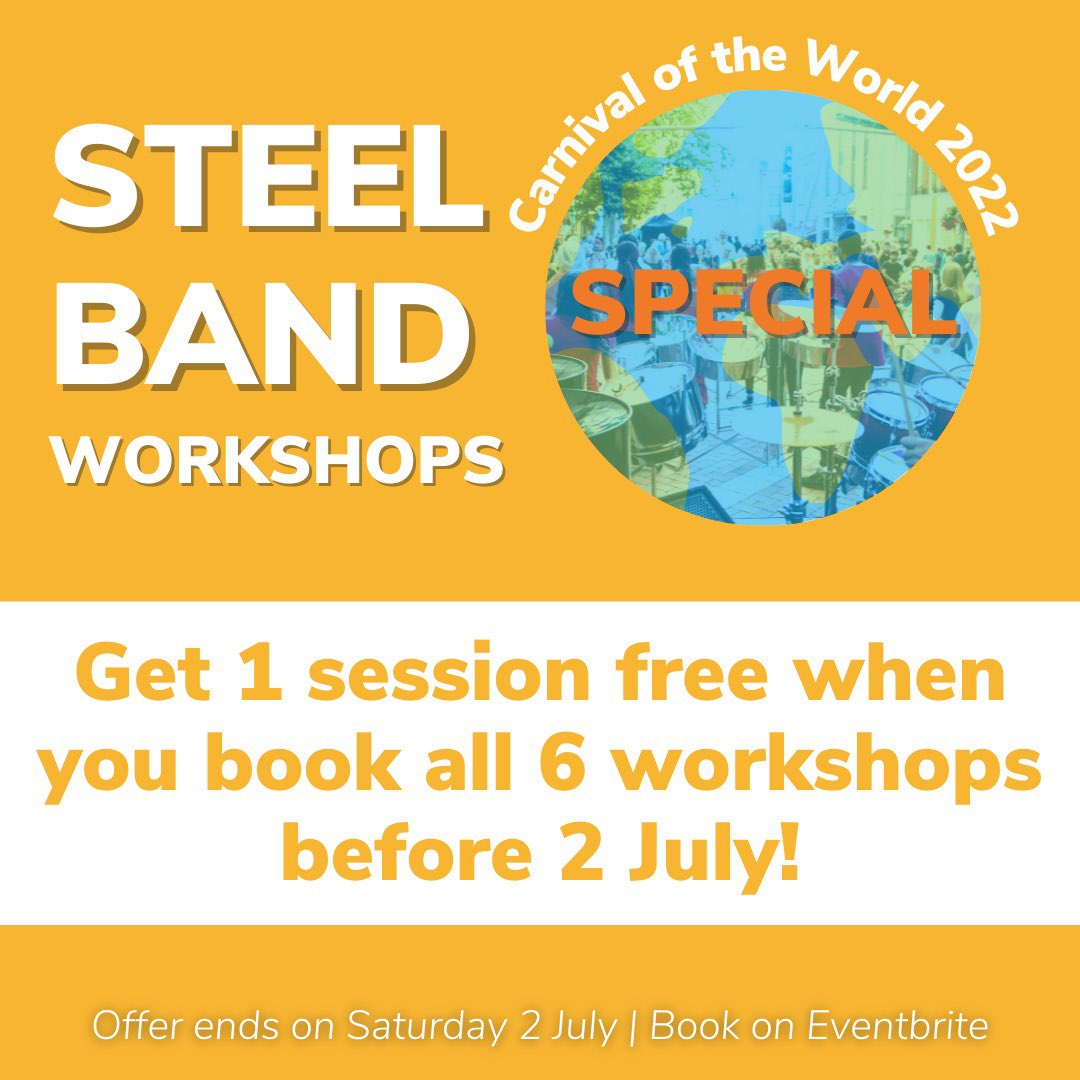 STEEL BAND WORKSHOPS

Carnival of the World 2022

SPECIAL

Get 1 session free when you book all 6 workshops before 2 July!

Offer ends on Saturday 2 July | Book on Eventbrite